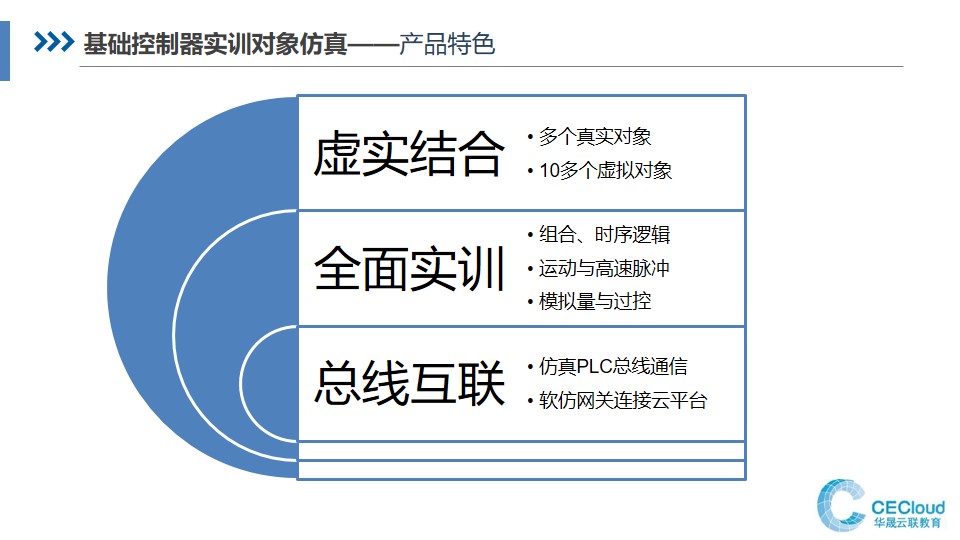 基础控制器实训对象仿真——产品特色

虚实结合
• 多个真实对象
• 10多个虚拟对象

全面实训
• 组合、时序逻辑
• 运动与高速脉冲
• 模拟量与过控

总线互联
• 仿真PLC总线通信
• 软仿网关连接云平台

CECloud
华晟云联教育